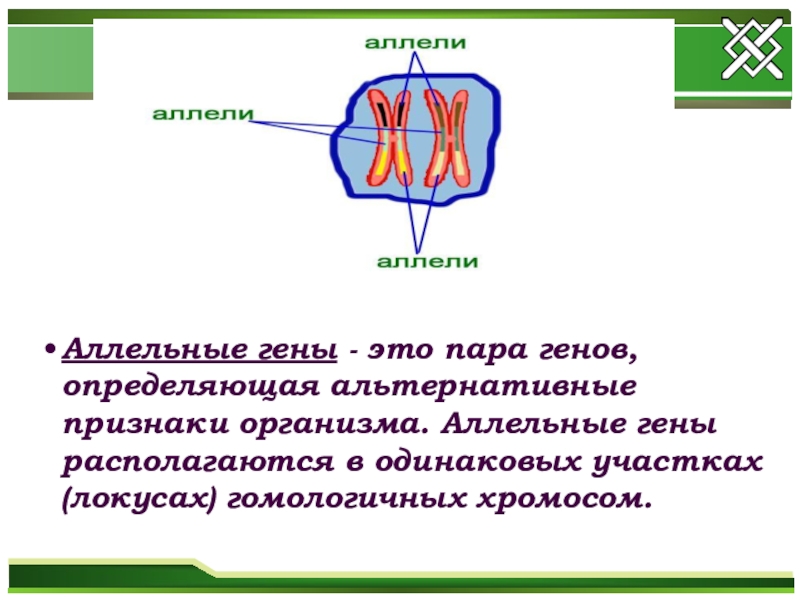 аллели

аллели

аллели

• Аллельные гены - это пара генов, определяющая альтернативные признаки организма. Аллельные гены располагаются в одинаковых участках (локусах) гомологичных хромосом.